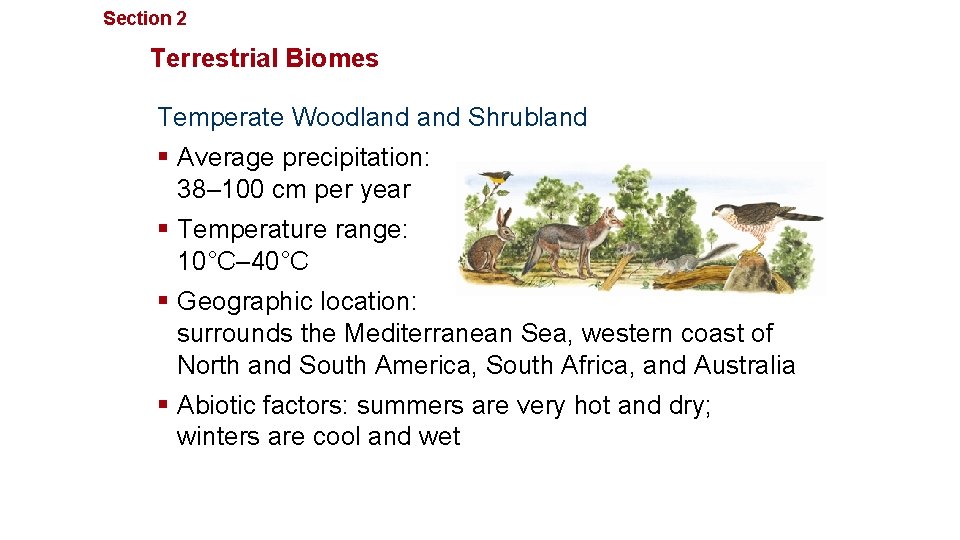 Section 2

Terrestrial Biomes

Temperate Woodland and Shrubland

▪ Average precipitation: 38–100 cm per year

▪ Temperature range: 10°C–40°C

▪ Geographic location: surrounds the Mediterranean Sea, western coast of North and South America, South Africa, and Australia

▪ Abiotic factors: summers are very hot and dry; winters are cool and wet